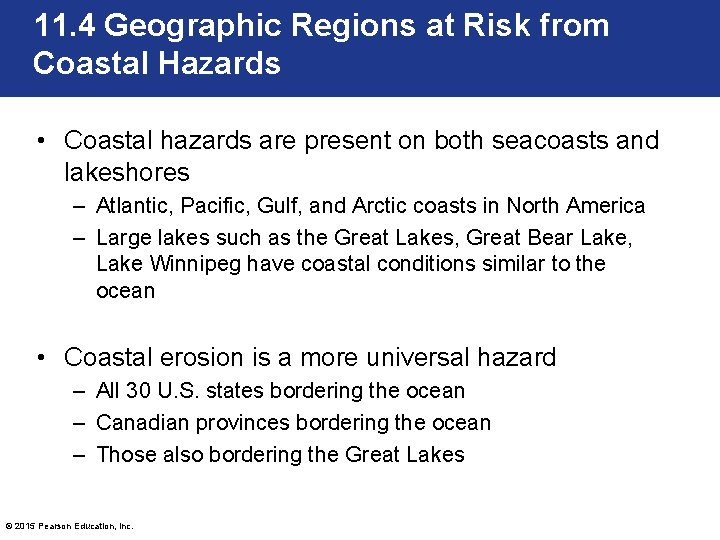 11.4 Geographic Regions at Risk from Coastal Hazards

• Coastal hazards are present on both seacoasts and lakeshores
– Atlantic, Pacific, Gulf, and Arctic coasts in North America
– Large lakes such as the Great Lakes, Great Bear Lake, Lake Winnipeg have coastal conditions similar to the ocean

• Coastal erosion is a more universal hazard
– All 30 U.S. states bordering the ocean
– Canadian provinces bordering the ocean
– Those also bordering the Great Lakes

© 2015 Pearson Education, Inc.